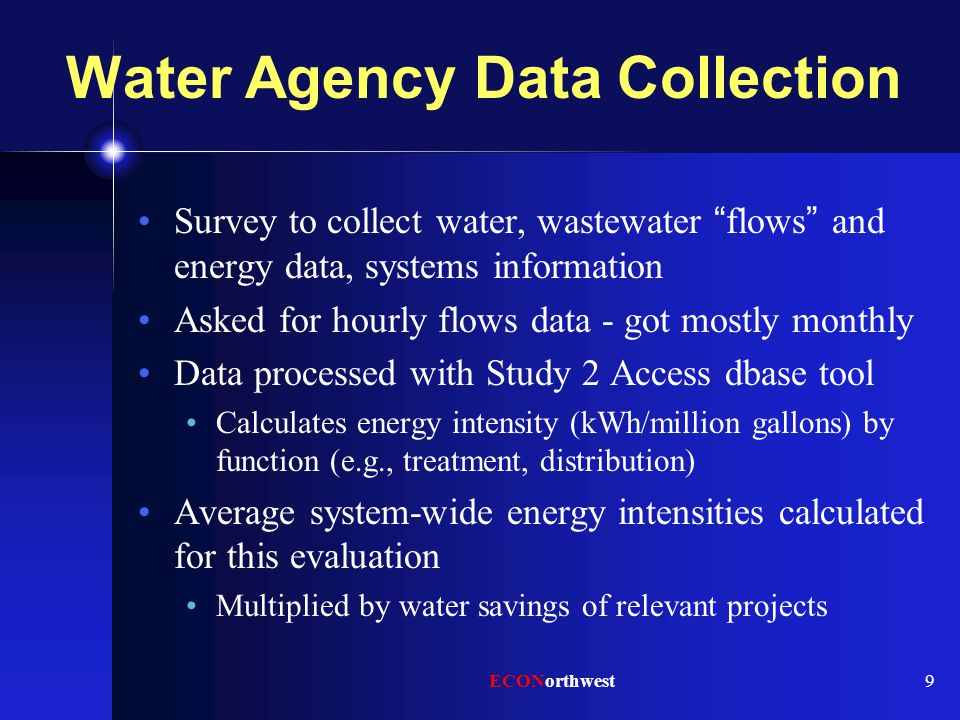 Water Agency Data Collection

• Survey to collect water, wastewater “flows” and energy data, systems information
• Asked for hourly flows data - got mostly monthly
• Data processed with Study 2 Access dbase tool
  • Calculates energy intensity (kWh/million gallons) by function (e.g., treatment, distribution)
• Average system-wide energy intensities calculated for this evaluation
  • Multiplied by water savings of relevant projects

ECONorthwest

9